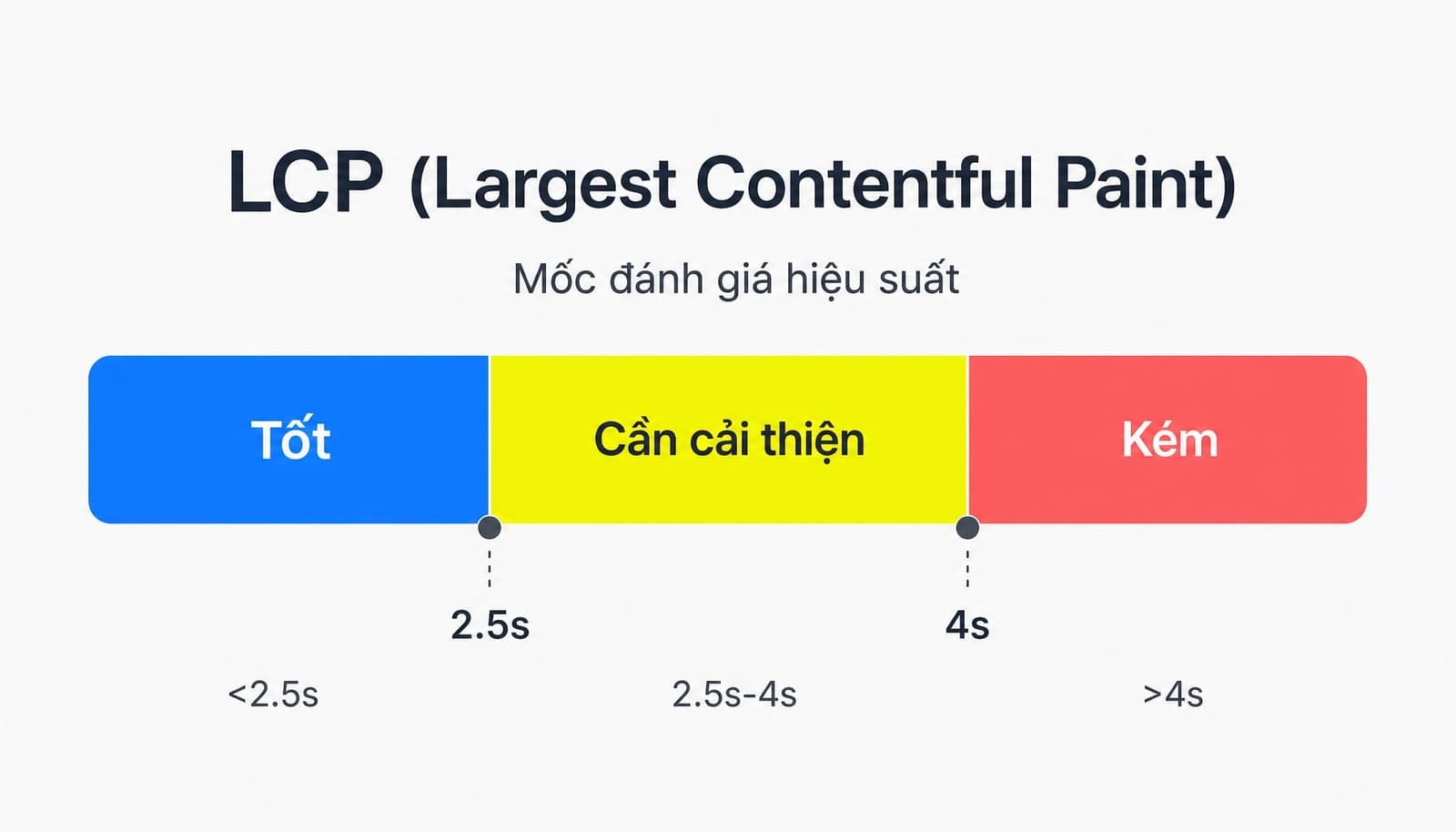 LCP (Largest Contentful Paint)

Mốc đánh giá hiệu suất

Tốt

Cần cải thiện

Kém

2.5s

4s

<2.5s

2.5s-4s

>4s